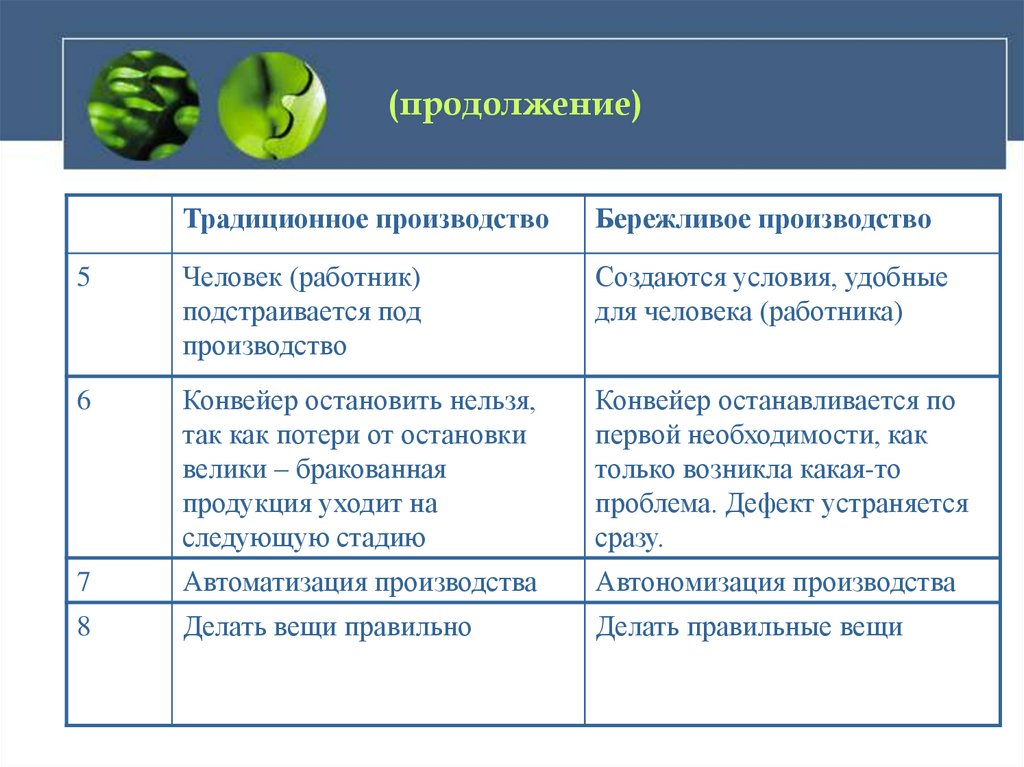 (продолжение)

| | Традиционное производство | Бережливое производство |
|---|---|---|
| 5 | Человек (работник) подстраивается под производство | Создаются условия, удобные для человека (работника) |
| 6 | Конвейер остановить нельзя, так как потери от остановки велики – бракованная продукция уходит на следующую стадию | Конвейер останавливается по первой необходимости, как только возникла какая-то проблема. Дефект устраняется сразу. |
| 7 | Автоматизация производства | Автономизация производства |
| 8 | Делать вещи правильно | Делать правильные вещи |